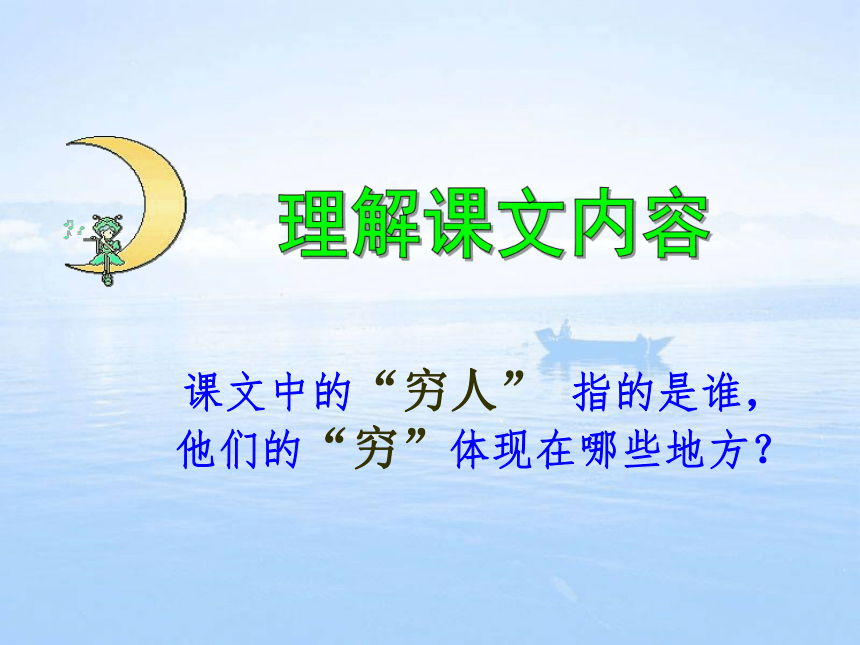 理解课文内容

课文中的“穷人” 指的是谁，他们的“穷”体现在哪些地方？